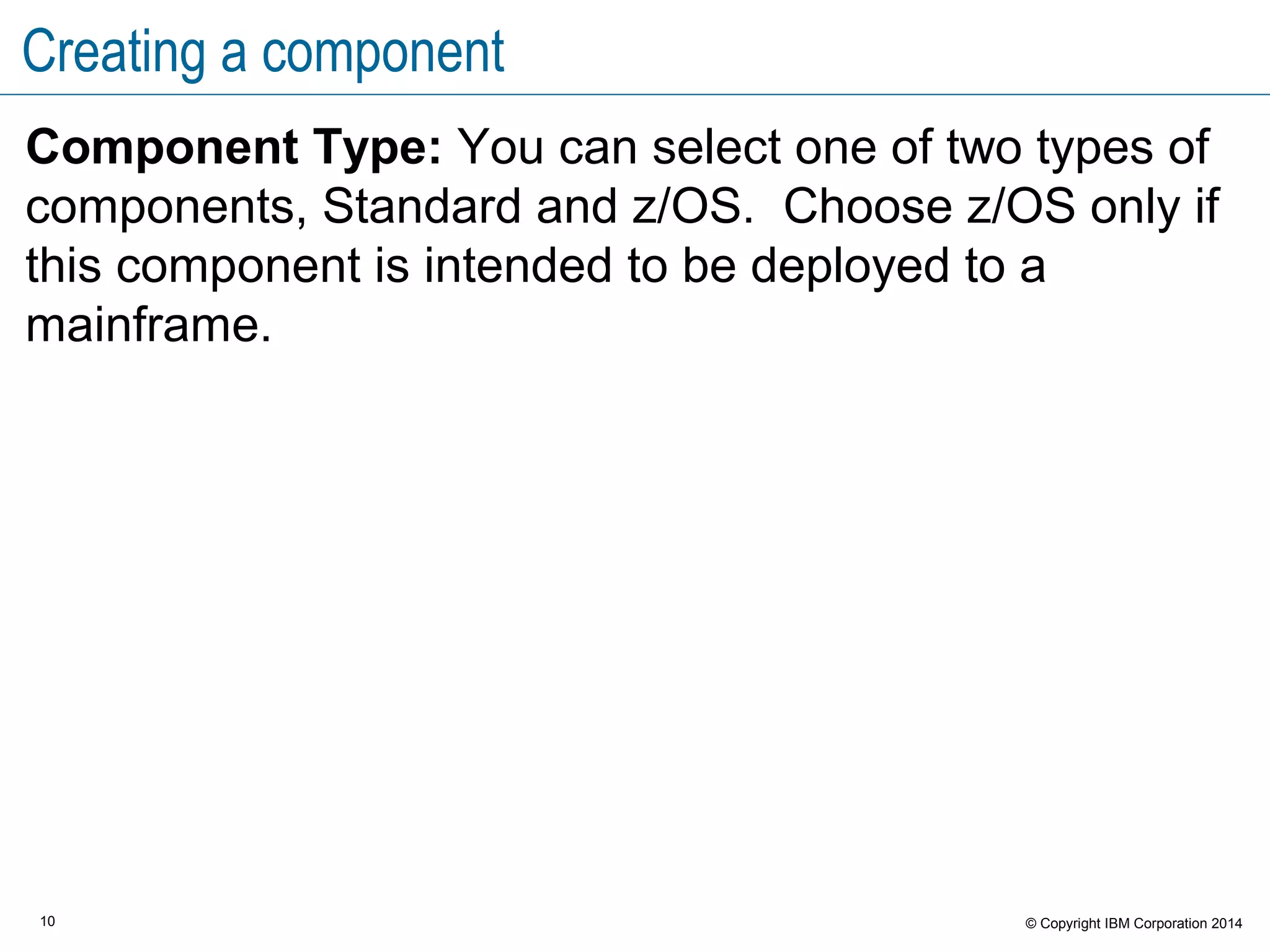 Creating a component

Component Type: You can select one of two types of components, Standard and z/OS. Choose z/OS only if this component is intended to be deployed to a mainframe.

10

© Copyright IBM Corporation 2014